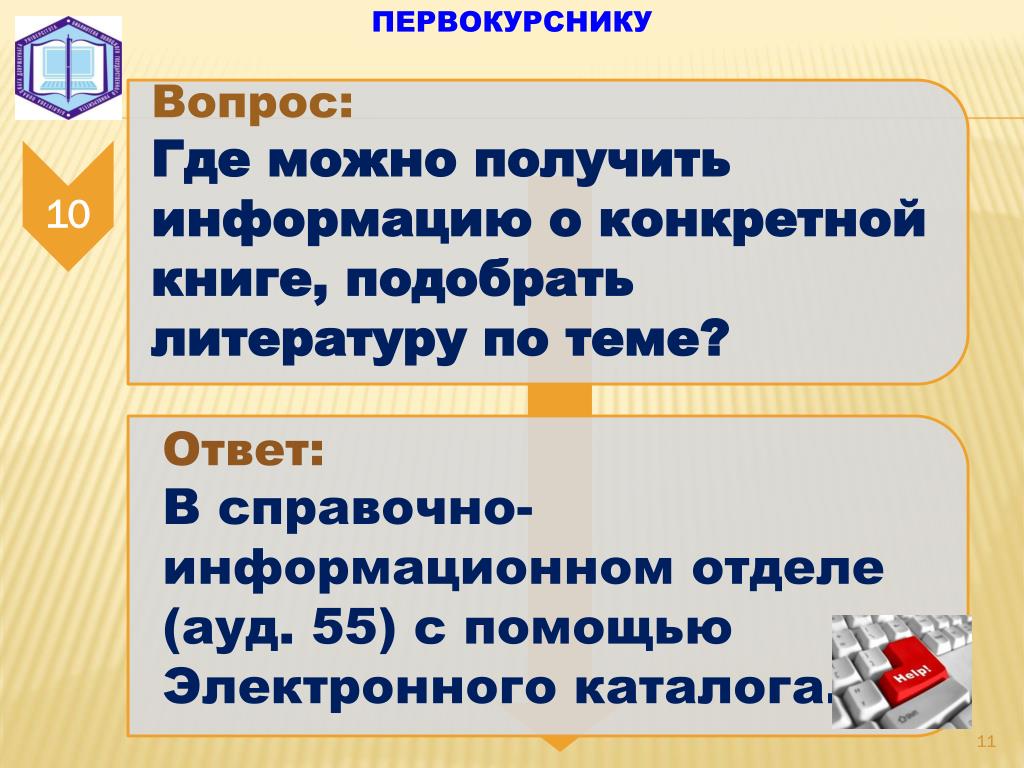 ПЕРВОКУРСНИКУ

10

Вопрос:
Где можно получить информацию о конкретной книге, подобрать литературу по теме?

Ответ:
В справочно-информационном отделе (ауд. 55) с помощью Электронного каталога.

Help!

11